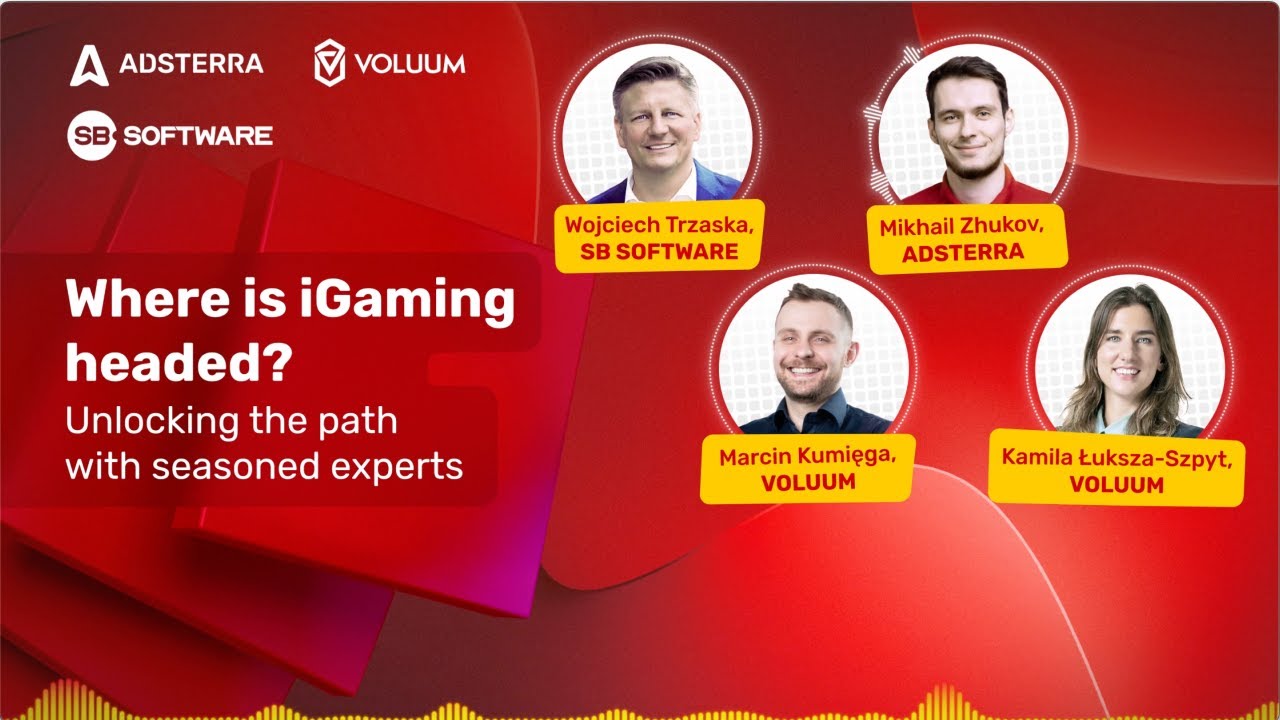 ADSTERRA
VOLUUM
SB SOFTWARE

Where is iGaming headed?
Unlocking the path with seasoned experts

Wojciech Trzaska,
SB SOFTWARE

Mikhail Zhukov,
ADSTERRA

Marcin Kumięga,
VOLUUM

Kamila Łuksza-Szpyt,
VOLUUM